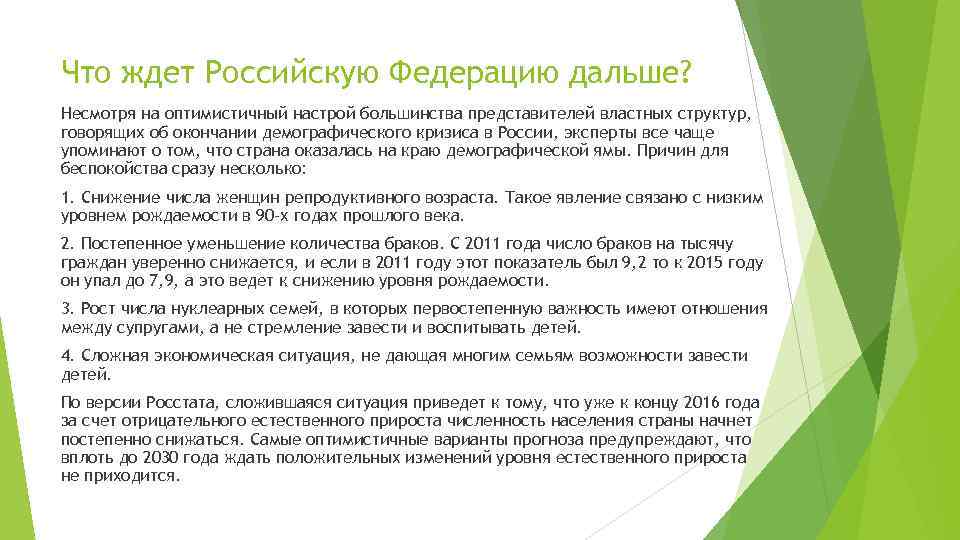 Что ждет Российскую Федерацию дальше?

Несмотря на оптимистичный настрой большинства представителей властных структур, говорящих об окончании демографического кризиса в России, эксперты все чаще упоминают о том, что страна оказалась на краю демографической ямы. Причин для беспокойства сразу несколько:

1. Снижение числа женщин репродуктивного возраста. Такое явление связано с низким уровнем рождаемости в 90-х годах прошлого века.

2. Постепенное уменьшение количества браков. С 2011 года число браков на тысячу граждан уверенно снижается, и если в 2011 году этот показатель был 9,2 то к 2015 году он упал до 7,9, а это ведет к снижению уровня рождаемости.

3. Рост числа нуклеарных семей, в которых первостепенную важность имеют отношения между супругами, а не стремление завести и воспитывать детей.

4. Сложная экономическая ситуация, не дающая многим семьям возможности завести детей.

По версии Росстата, сложившаяся ситуация приведет к тому, что уже к концу 2016 года за счет отрицательного естественного прироста численность населения страны начнет постепенно снижаться. Самые оптимистичные варианты прогноза предупреждают, что вплоть до 2030 года ждать положительных изменений уровня естественного прироста не приходится.